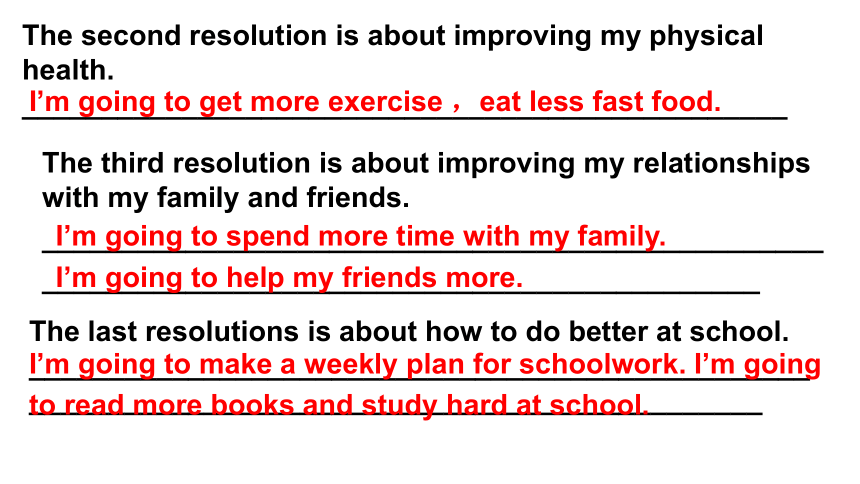 The second resolution is about improving my physical health.
I’m going to get more exercise， eat less fast food.

The third resolution is about improving my relationships with my family and friends.
I’m going to spend more time with my family.
I’m going to help my friends more.

The last resolutions is about how to do better at school.
I’m going to make a weekly plan for schoolwork. I’m going to read more books and study hard at school.